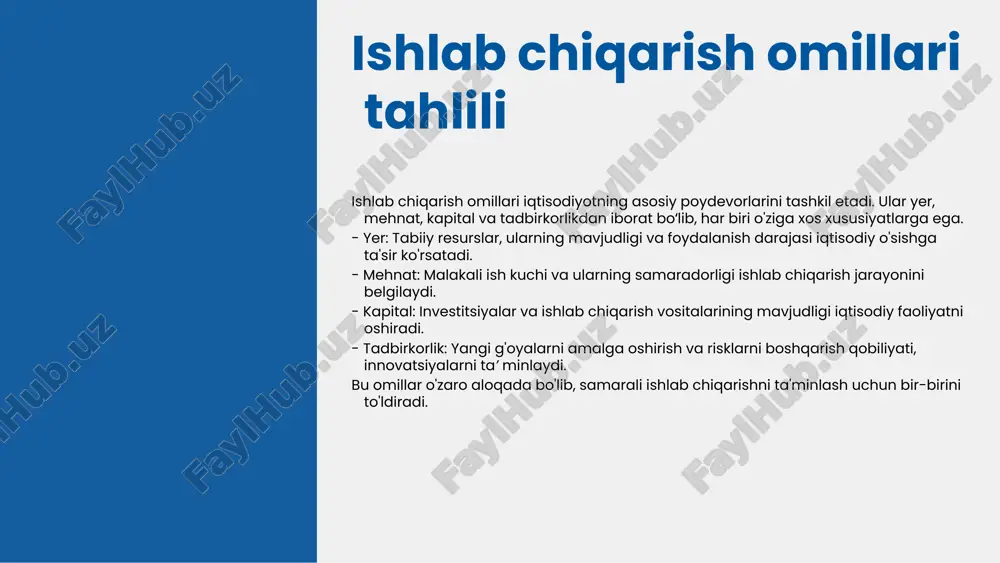 Ishlab chiqarish omillari tahlili

Ishlab chiqarish omillari iqtisodiyotning asosiy poydevorlarini tashkil etadi. Ular yer, mehnat, kapital va tadbirkorlikdan iborat bo'lib, har biri o'ziga xos xususiyatlarga ega.
- Yer: Tabiiy resurslar, ularning mavjudligi va foydalanish darajasi iqtisodiy o'sishga ta'sir ko'rsatadi.
- Mehnat: Malakali ish kuchi va ularning samaradorligi ishlab chiqarish jarayonini belgilaydi.
- Kapital: Investitsiyalar va ishlab chiqarish vositalarining mavjudligi iqtisodiy faoliyatni oshiradi.
- Tadbirkorlik: Yangi g'oyalarni amalga oshirish va risklarni boshqarish qobiliyati, innovatsiyalarni ta' minlaydi.
Bu omillar o'zaro aloqada bo'lib, samarali ishlab chiqarishni ta'minlash uchun bir-birini to'ldiradi.

FaylHub.uz FaylHub.uz FaylHub.uz FaylHub.uz FaylHub.uz FaylHub.uz FaylHub.uz FaylHub.uz